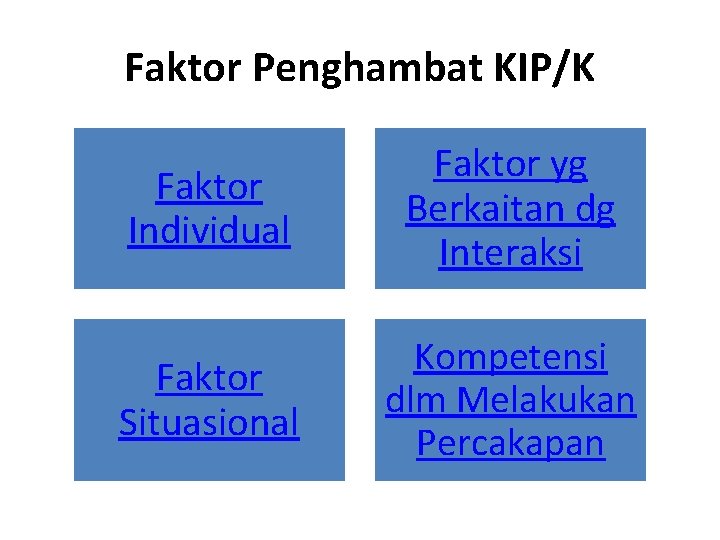 Faktor Penghambat KIP/K

Faktor Individual

Faktor yg Berkaitan dg Interaksi

Faktor Situasional

Kompetensi dlm Melakukan Percakapan